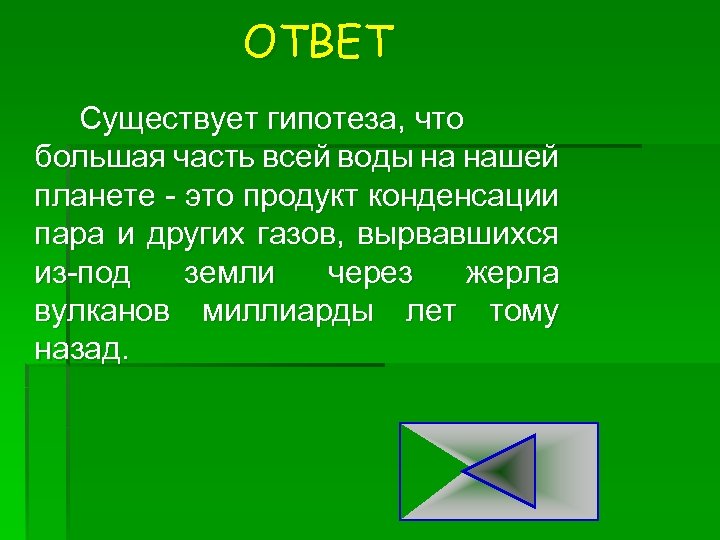 ОТВЕТ

Существует гипотеза, что большая часть всей воды на нашей планете - это продукт конденсации пара и других газов, вырвавшихся из-под земли через жерла вулканов миллиарды лет тому назад.